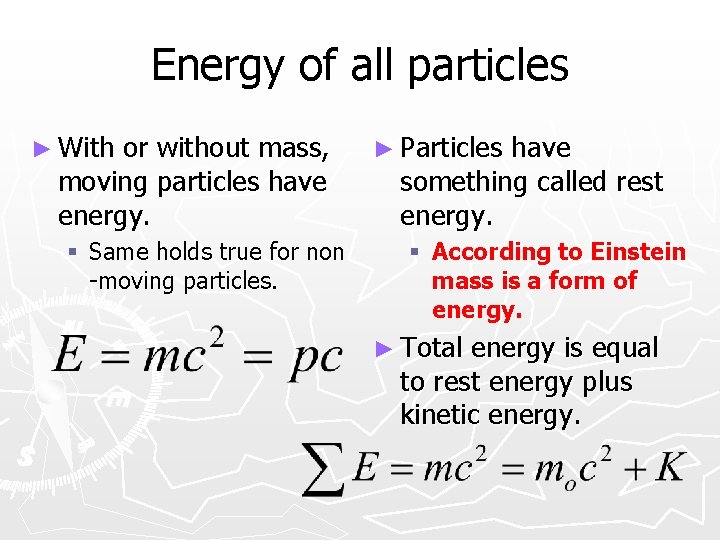 Energy of all particles

► With or without mass, moving particles have energy.

▪ Same holds true for non -moving particles.

$E = mc^2 = pc$

► Particles have something called rest energy.

▪ According to Einstein mass is a form of energy.

► Total energy is equal to rest energy plus kinetic energy.

$\sum E = mc^2 = m_o c^2 + K$